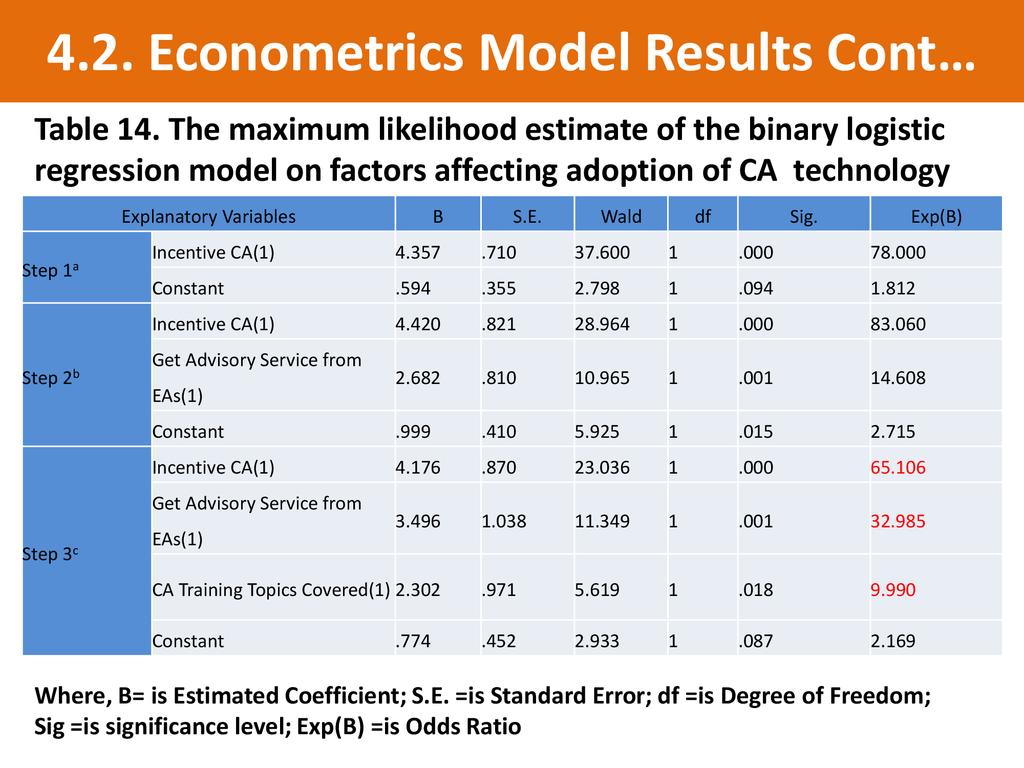 4.2. Econometrics Model Results Cont…

Table 14. The maximum likelihood estimate of the binary logistic regression model on factors affecting adoption of CA technology

| Explanatory Variables | | B | S.E. | Wald | df | Sig. | Exp(B) |
|---|---|---|---|---|---|---|---|
| Step 1$^a$ | Incentive CA(1) | 4.357 | .710 | 37.600 | 1 | .000 | 78.000 |
| | Constant | .594 | .355 | 2.798 | 1 | .094 | 1.812 |
| Step 2$^b$ | Incentive CA(1) | 4.420 | .821 | 28.964 | 1 | .000 | 83.060 |
| | Get Advisory Service from EAs(1) | 2.682 | .810 | 10.965 | 1 | .001 | 14.608 |
| | Constant | .999 | .410 | 5.925 | 1 | .015 | 2.715 |
| Step 3$^c$ | Incentive CA(1) | 4.176 | .870 | 23.036 | 1 | .000 | 65.106 |
| | Get Advisory Service from EAs(1) | 3.496 | 1.038 | 11.349 | 1 | .001 | 32.985 |
| | CA Training Topics Covered(1) | 2.302 | .971 | 5.619 | 1 | .018 | 9.990 |
| | Constant | .774 | .452 | 2.933 | 1 | .087 | 2.169 |

Where, B= is Estimated Coefficient; S.E. =is Standard Error; df =is Degree of Freedom; Sig =is significance level; Exp(B) =is Odds Ratio